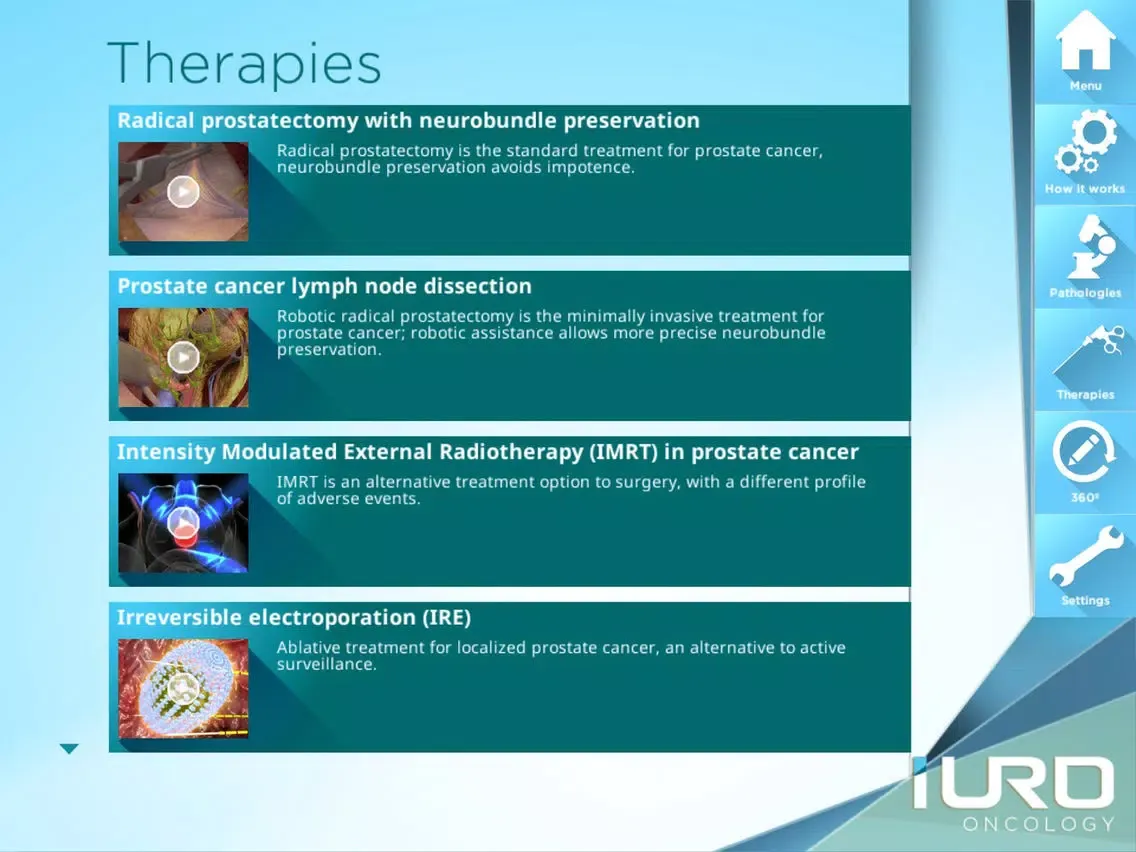 Therapies

Radical prostatectomy with neurobundle preservation

Radical prostatectomy is the standard treatment for prostate cancer, neurobundle preservation avoids impotence.

Prostate cancer lymph node dissection

Robotic radical prostatectomy is the minimally invasive treatment for prostate cancer; robotic assistance allows more precise neurobundle preservation.

Intensity Modulated External Radiotherapy (IMRT) in prostate cancer

IMRT is an alternative treatment option to surgery, with a different profile of adverse events.

Irreversible electroporation (IRE)

Ablative treatment for localized prostate cancer, an alternative to active surveillance.

Menu

How it works

Pathologies

Therapies

360º

Settings

IURO
ONCOLOGY